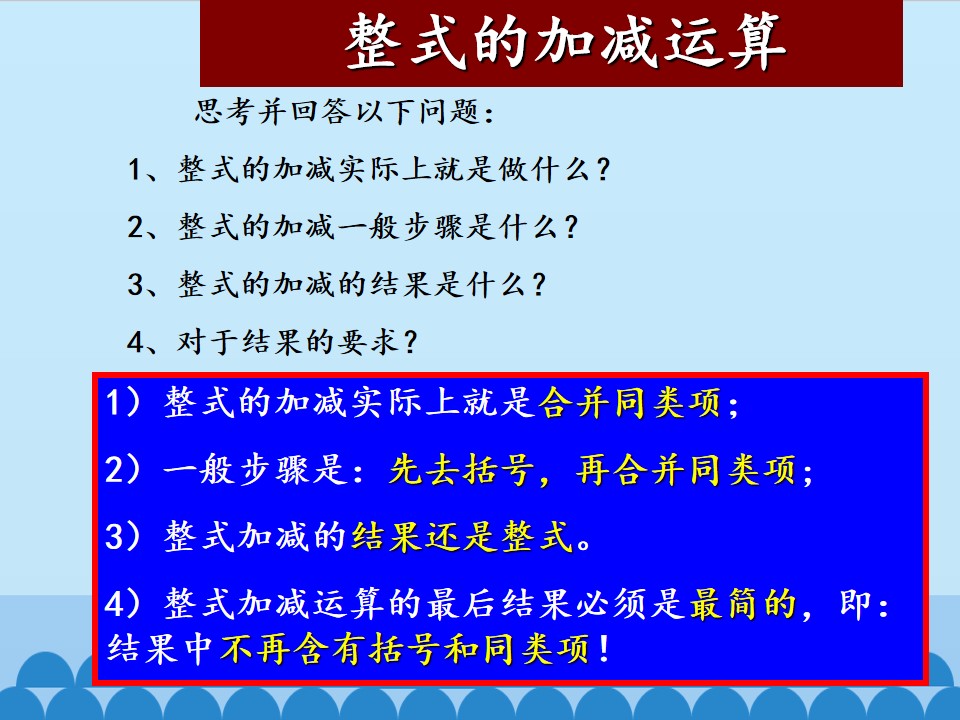 整式的加减运算

思考并回答以下问题：

1、整式的加减实际上就是做什么？

2、整式的加减一般步骤是什么？

3、整式的加减的结果是什么？

4、对于结果的要求？

1）整式的加减实际上就是合并同类项；

2）一般步骤是：先去括号，再合并同类项；

3）整式加减的结果还是整式。

4）整式加减运算的最后结果必须是最简的，即：结果中不再含有括号和同类项！